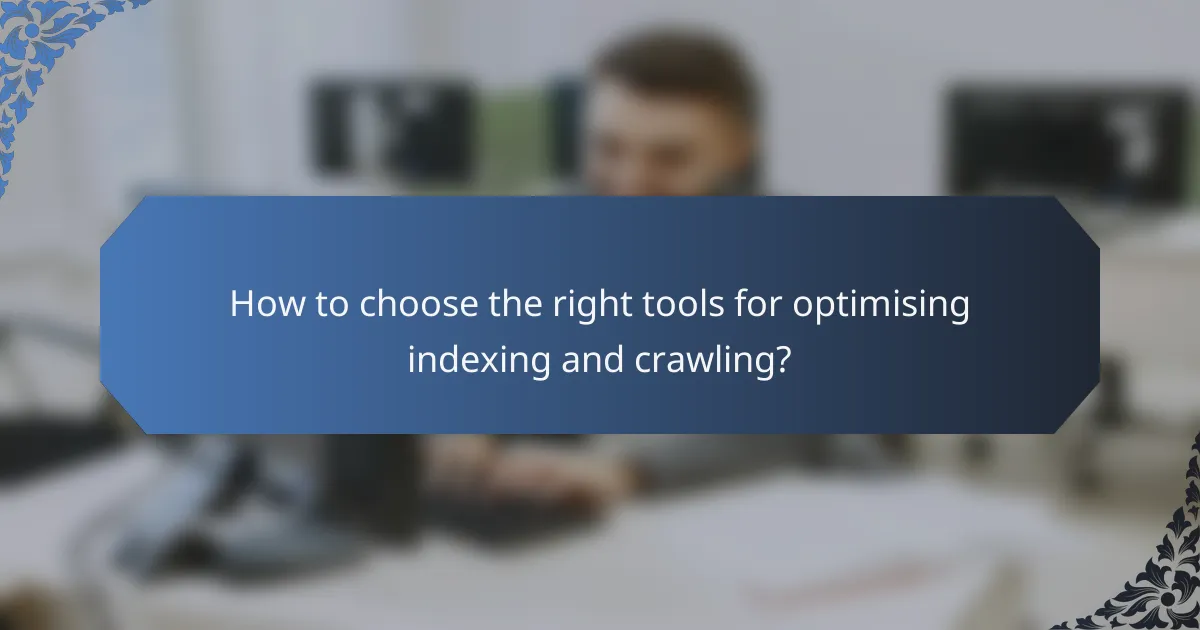 How to choose the right tools for optimising indexing and crawling?